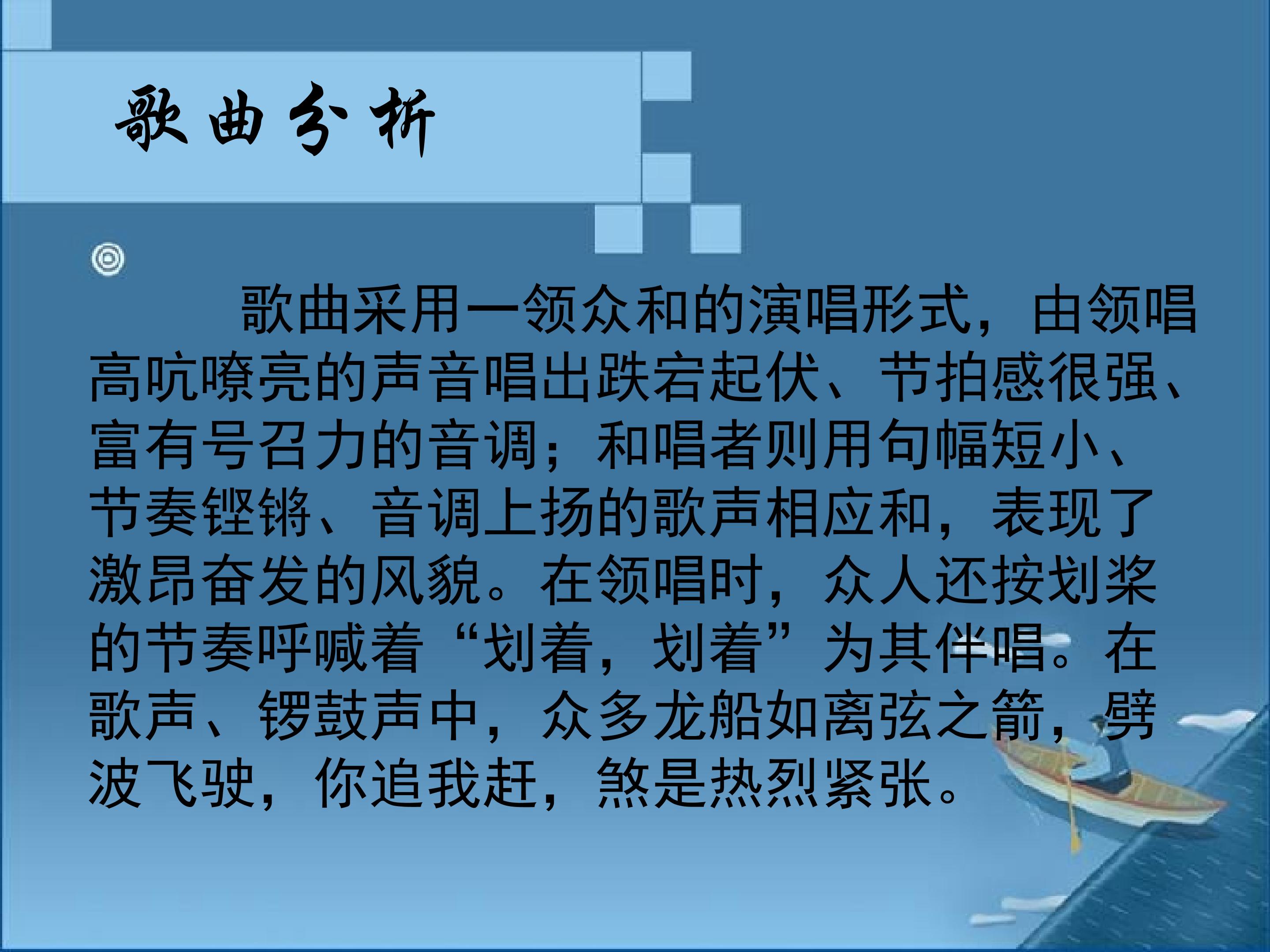 歌曲分析

◎

歌曲采用一领众和的演唱形式，由领唱高吭嘹亮的声音唱出跌宕起伏、节拍感很强、富有号召力的音调；和唱者则用句幅短小、节奏铿锵、音调上扬的歌声相应和，表现了激昂奋发的风貌。在领唱时，众人还按划桨的节奏呼喊着“划着，划着”为其伴唱。在歌声、锣鼓声中，众多龙船如离弦之箭，劈波飞驶，你追我赶，煞是热烈紧张。